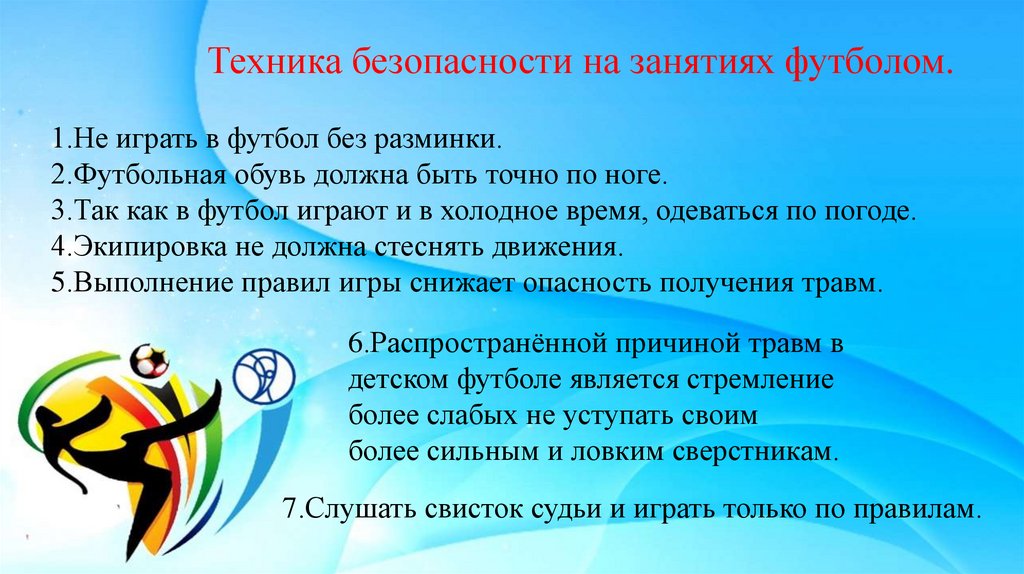 Техника безопасности на занятиях футболом.

1.Не играть в футбол без разминки.
2.Футбольная обувь должна быть точно по ноге.
3.Так как в футбол играют и в холодное время, одеваться по погоде.
4.Экипировка не должна стеснять движения.
5.Выполнение правил игры снижает опасность получения травм.

6.Распространённой причиной травм в детском футболе является стремление более слабых не уступать своим более сильным и ловким сверстникам.

7.Слушать свисток судьи и играть только по правилам.